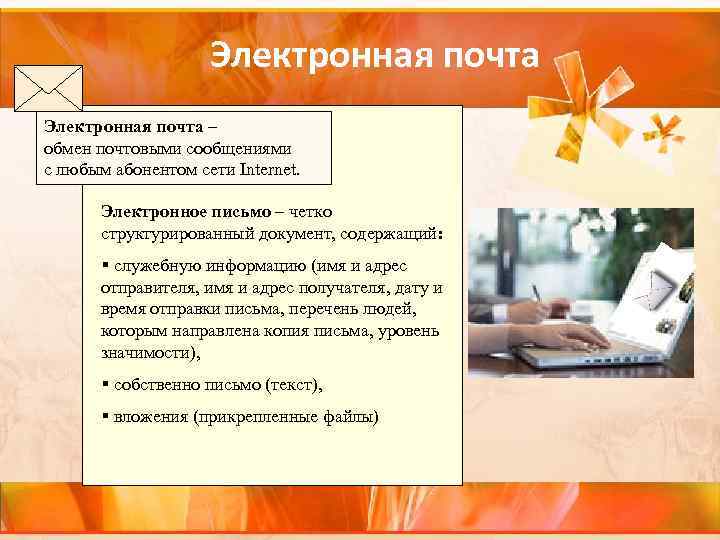 Электронная почта

Электронная почта – обмен почтовыми сообщениями с любым абонентом сети Internet.

Электронное письмо – четко структурированный документ, содержащий:

▪ служебную информацию (имя и адрес отправителя, имя и адрес получателя, дату и время отправки письма, перечень людей, которым направлена копия письма, уровень значимости),

▪ собственно письмо (текст),

▪ вложения (прикрепленные файлы)